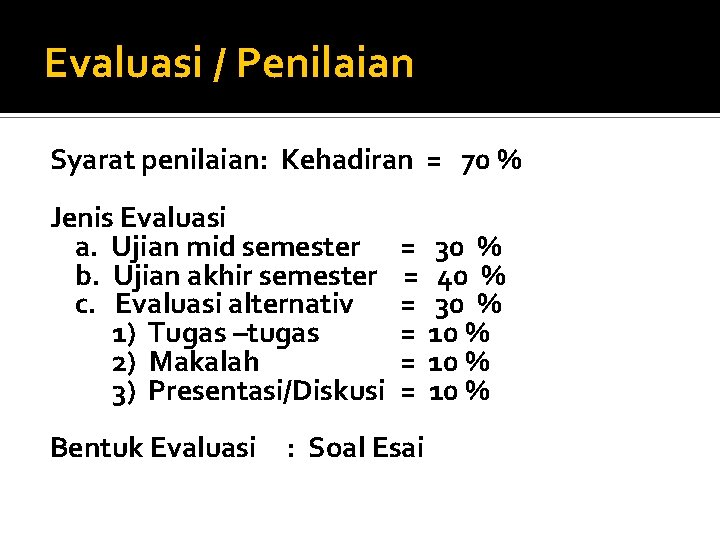 Evaluasi / Penilaian

Syarat penilaian: Kehadiran = 70 %

Jenis Evaluasi
a. Ujian mid semester = 30 %
b. Ujian akhir semester = 40 %
c. Evaluasi alternativ = 30 %
1) Tugas –tugas = 10 %
2) Makalah = 10 %
3) Presentasi/Diskusi = 10 %

Bentuk Evaluasi : Soal Esai